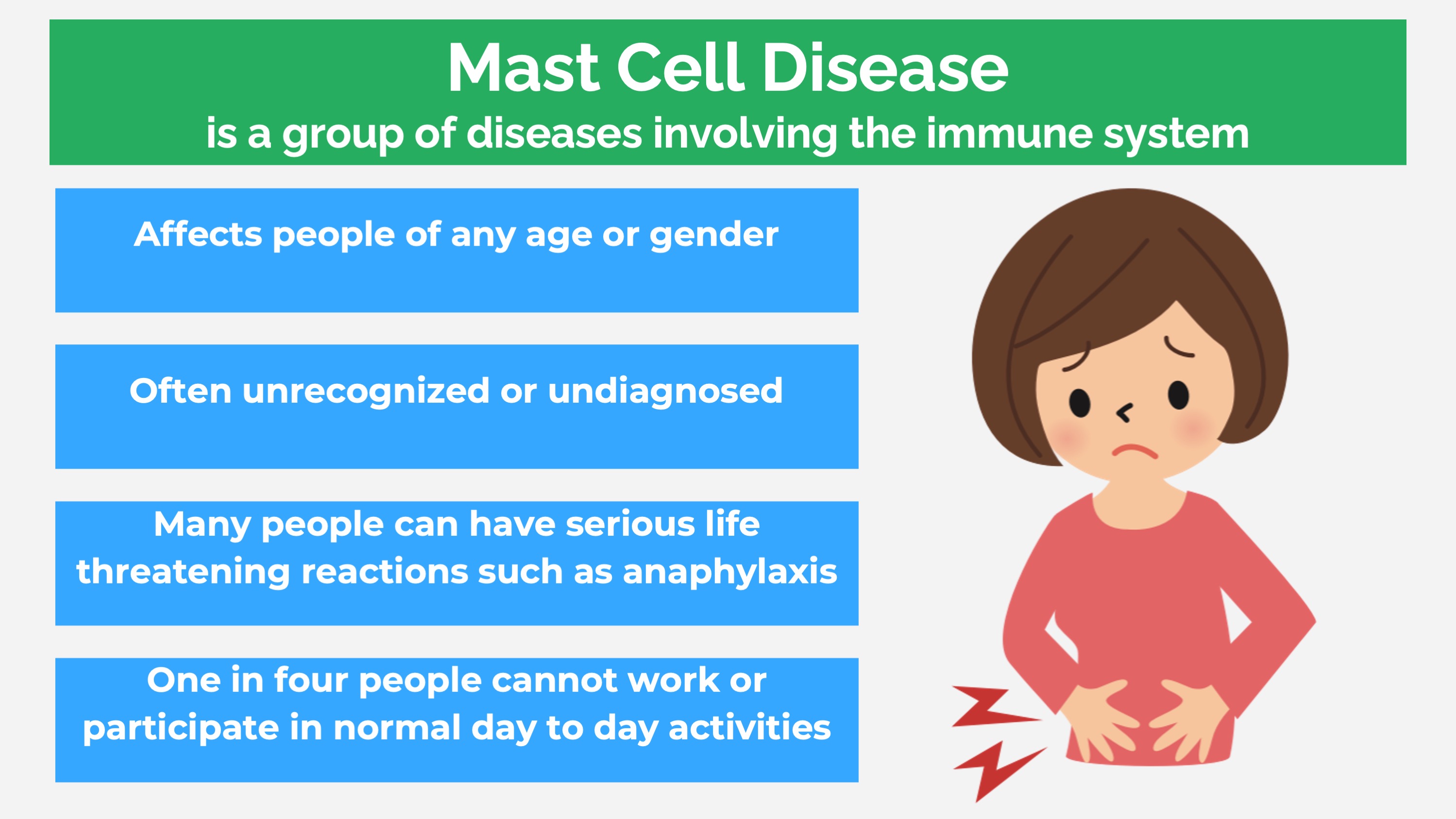 Mast Cell Disease
is a group of diseases involving the immune system

Affects people of any age or gender

Often unrecognized or undiagnosed

Many people can have serious life threatening reactions such as anaphylaxis

One in four people cannot work or participate in normal day to day activities